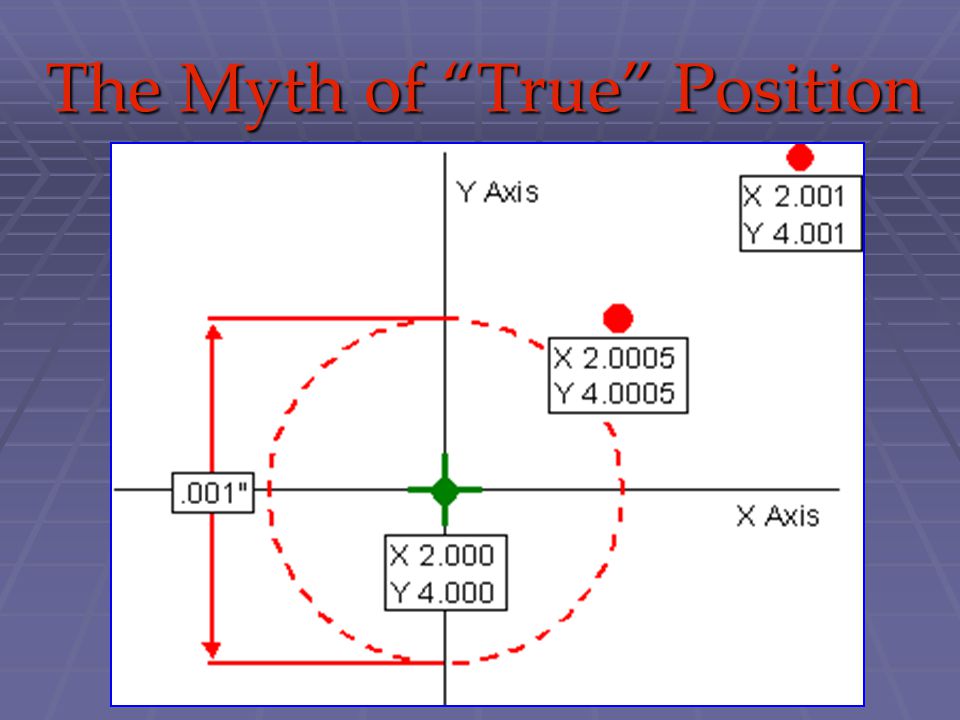 The Myth of “True” Position

Y Axis

X 2.001
Y 4.001

X 2.0005
Y 4.0005

.001"

X Axis

X 2.000
Y 4.000